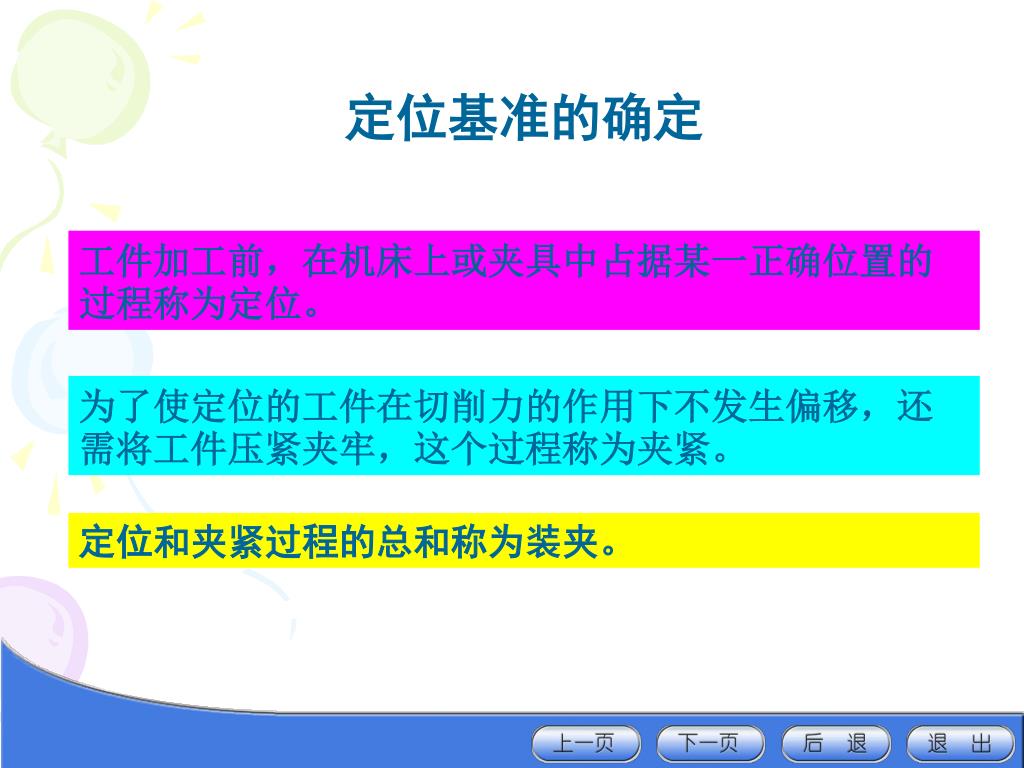 定位基准的确定

工件加工前，在机床上或夹具中占据某一正确位置的过程称为定位。

为了使定位的工件在切削力的作用下不发生偏移，还需将工件压紧夹牢，这个过程称为夹紧。

定位和夹紧过程的总和称为装夹。

上一页 下一页 后 退 退 出